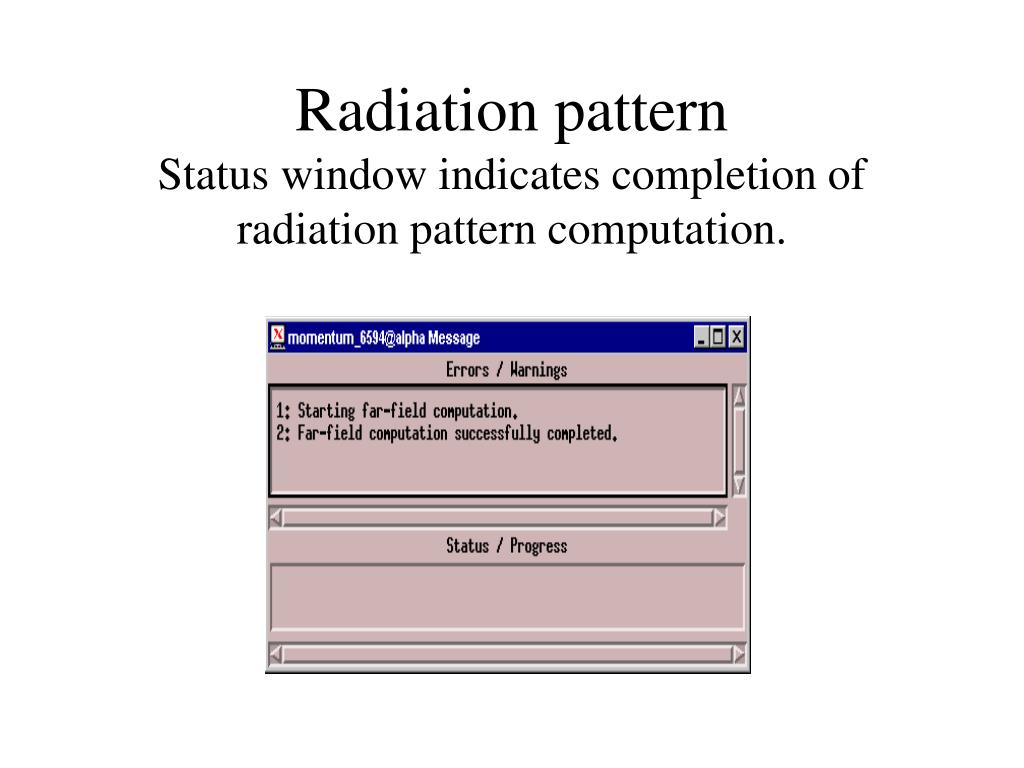 Radiation pattern
Status window indicates completion of radiation pattern computation.

momentum_6594@alpha Message

Errors / Warnings

1: Starting far-field computation.
2: Far-field computation successfully completed.

Status / Progress